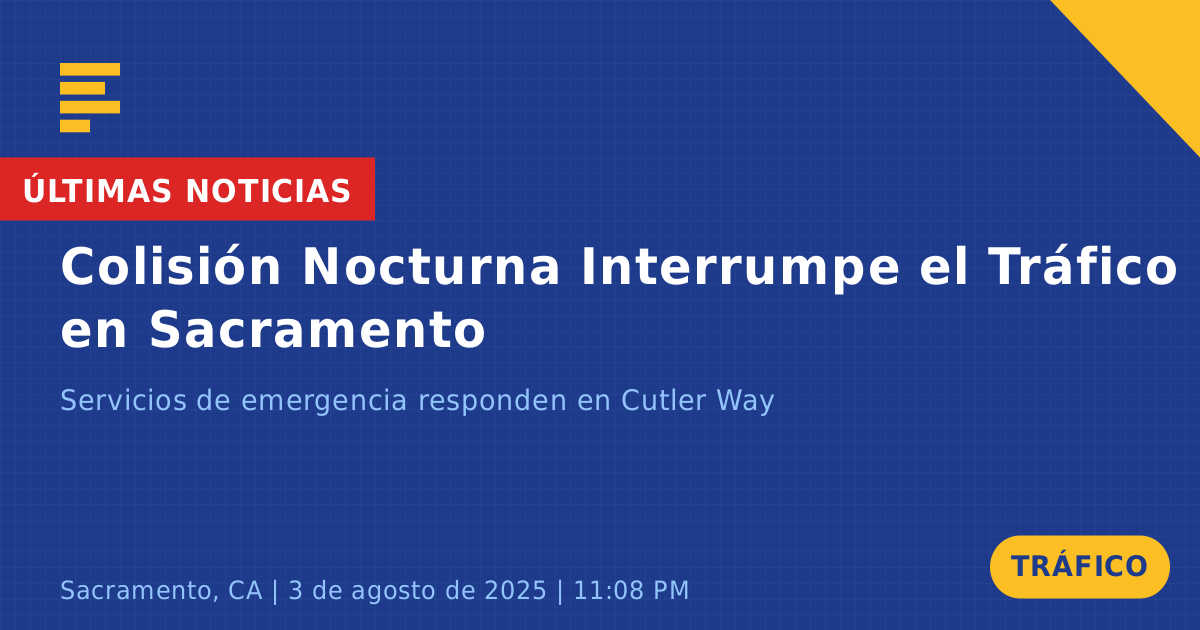 ÚLTIMAS NOTICIAS

Colisión Nocturna Interrumpe el Tráfico en Sacramento

Servicios de emergencia responden en Cutler Way

Sacramento, CA | 3 de agosto de 2025 | 11:08 PM

TRÁFICO